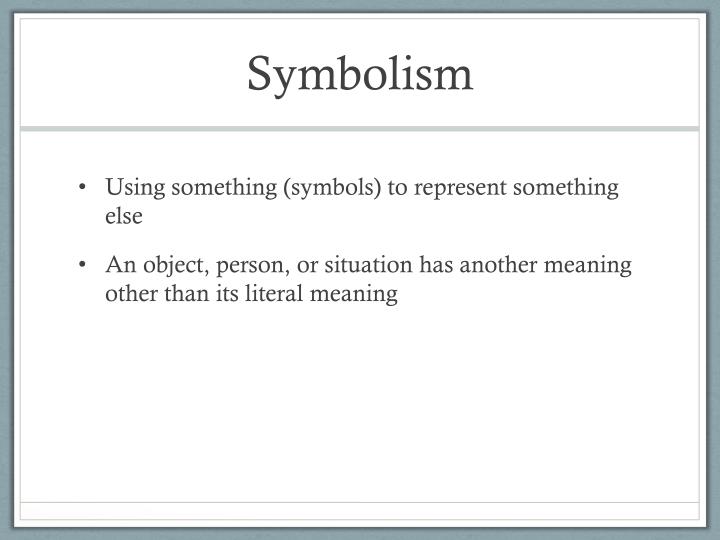 Symbolism

• Using something (symbols) to represent something else

• An object, person, or situation has another meaning other than its literal meaning